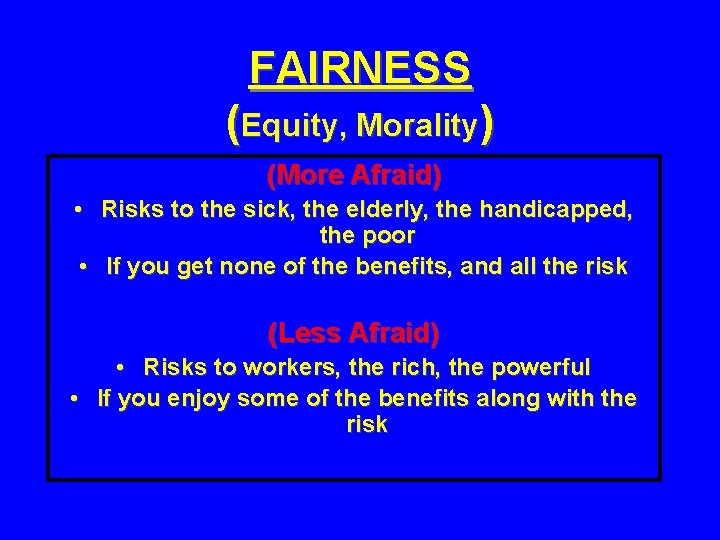 FAIRNESS

(Equity, Morality)

(More Afraid)

• Risks to the sick, the elderly, the handicapped, the poor
• If you get none of the benefits, and all the risk

(Less Afraid)

• Risks to workers, the rich, the powerful
• If you enjoy some of the benefits along with the risk